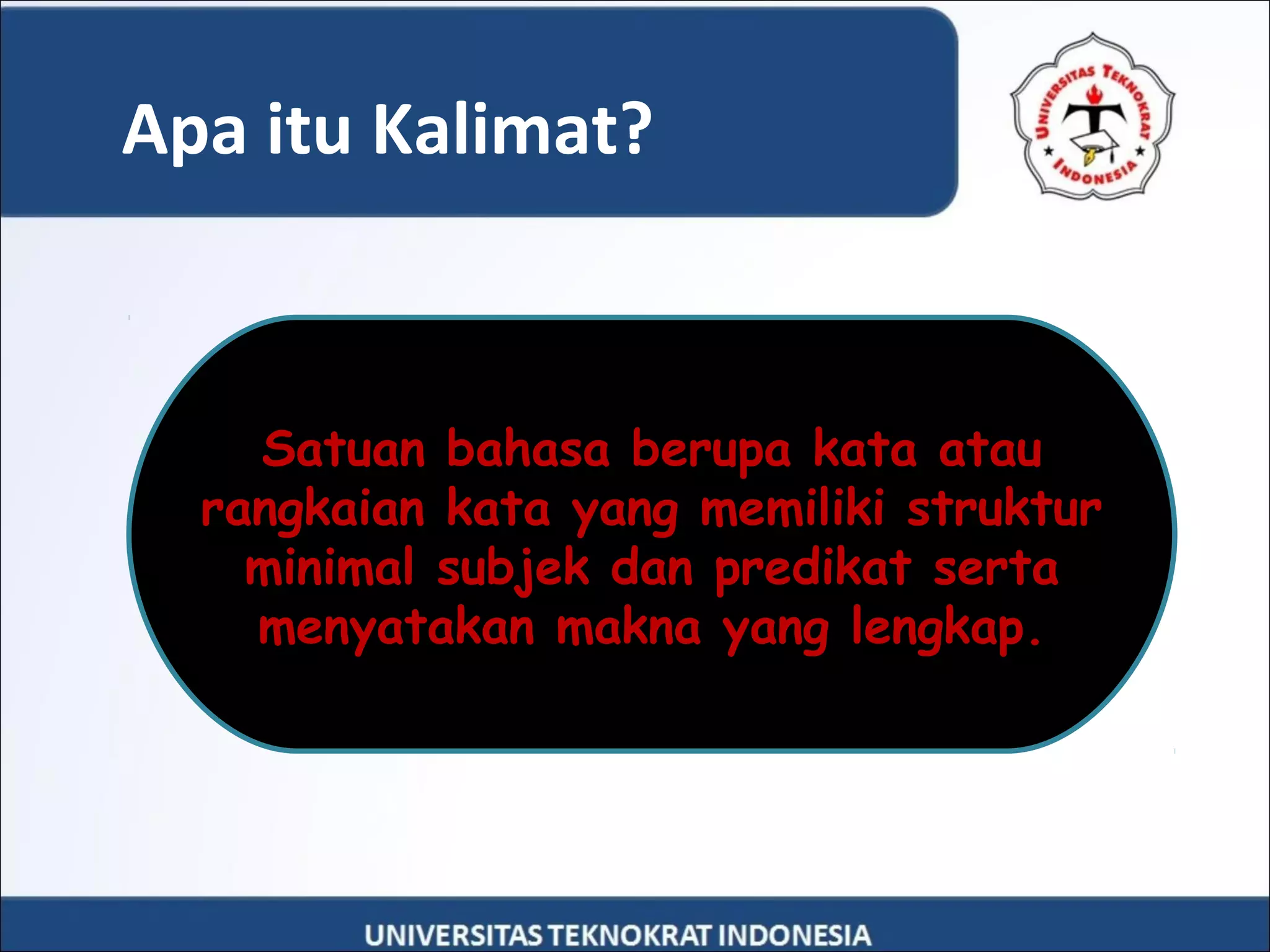 Apa itu Kalimat?

UNIVERSITAS TEKNOKRAT INDONESIA

Satuan bahasa berupa kata atau rangkaian kata yang memiliki struktur minimal subjek dan predikat serta menyatakan makna yang lengkap.

UNIVERSITAS TEKNOKRAT INDONESIA